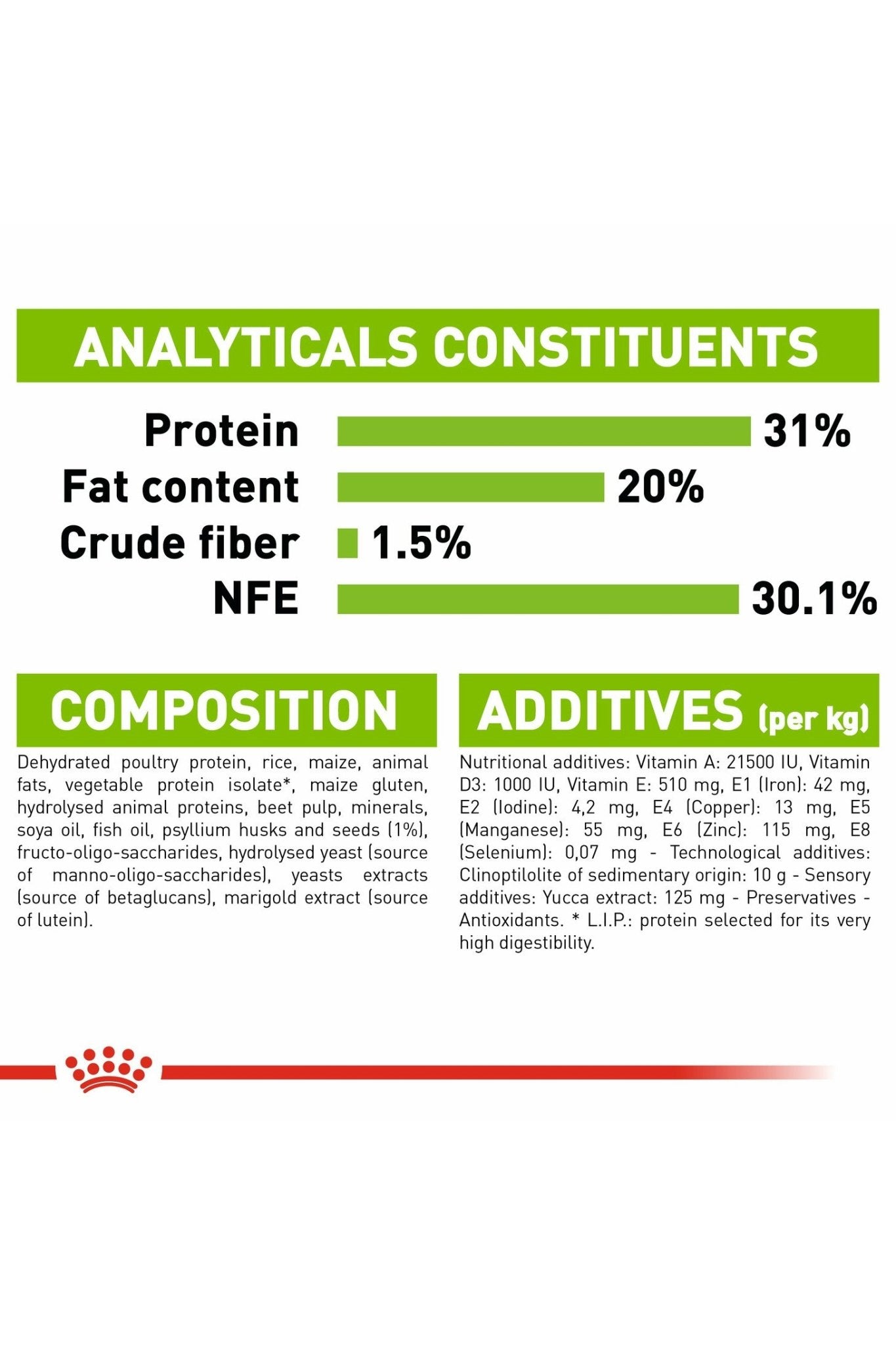 ANALYTICALS CONSTITUENTS

Protein 31%
Fat content 20%
Crude fiber 1.5%
NFE 30.1%

COMPOSITION

Dehydrated poultry protein, rice, maize, animal fats, vegetable protein isolate*, maize gluten, hydrolysed animal proteins, beet pulp, minerals, soya oil, fish oil, psyllium husks and seeds (1%), fructo-oligo-saccharides, hydrolysed yeast (source of manno-oligo-saccharides), yeasts extracts (source of betaglucans), marigold extract (source of lutein).

ADDITIVES (per kg)

Nutritional additives: Vitamin A: 21500 IU, Vitamin D3: 1000 IU, Vitamin E: 510 mg, E1 (Iron): 42 mg, E2 (Iodine): 4,2 mg, E4 (Copper): 13 mg, E5 (Manganese): 55 mg, E6 (Zinc): 115 mg, E8 (Selenium): 0,07 mg - Technological additives: Clinoptilolite of sedimentary origin: 10 g - Sensory additives: Yucca extract: 125 mg - Preservatives - Antioxidants. * L.I.P.: protein selected for its very high digestibility.